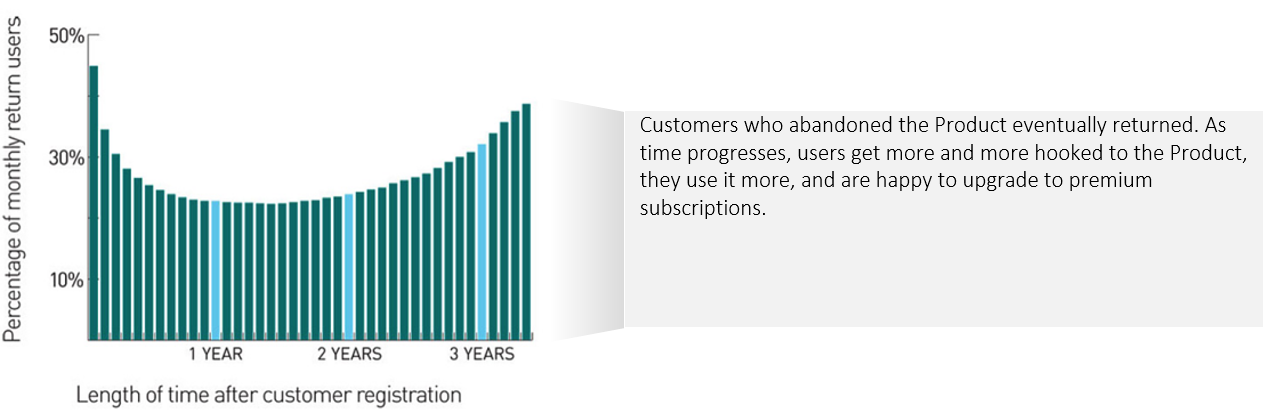 Percentage of monthly return users

50%

30%

10%

1 YEAR

2 YEARS

3 YEARS

Length of time after customer registration

Customers who abandoned the Product eventually returned. As time progresses, users get more and more hooked to the Product, they use it more, and are happy to upgrade to premium subscriptions.